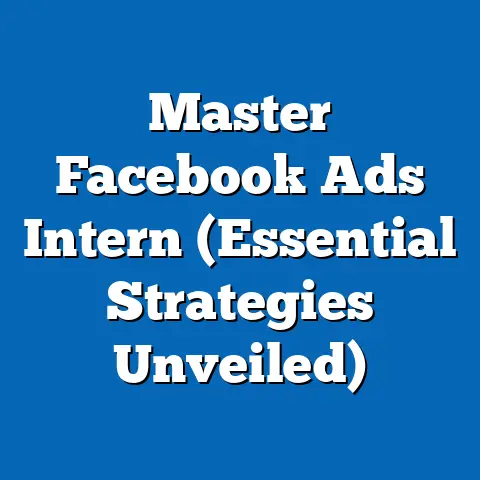 Master Facebook Ads Intern (Essential Strategies Unveiled)